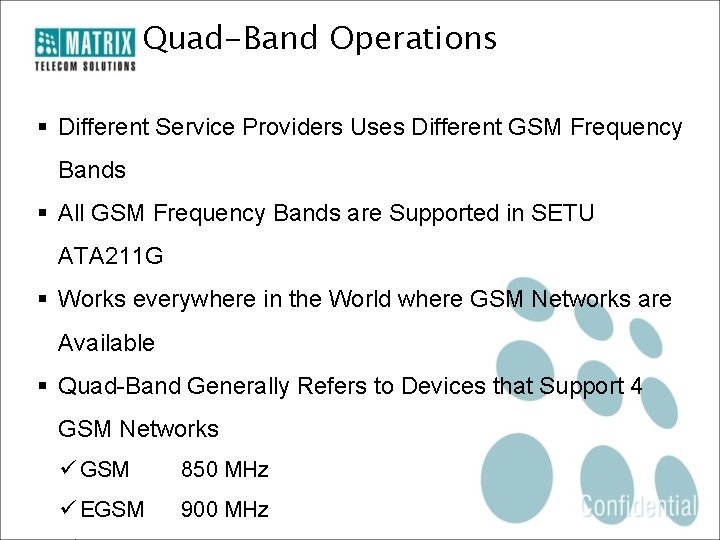 MATRIX
TELECOM SOLUTIONS

Quad-Band Operations

▪ Different Service Providers Uses Different GSM Frequency Bands

▪ All GSM Frequency Bands are Supported in SETU ATA211G

▪ Works everywhere in the World where GSM Networks are Available

▪ Quad-Band Generally Refers to Devices that Support 4 GSM Networks

✓ GSM 850 MHz

✓ EGSM 900 MHz

Confidential